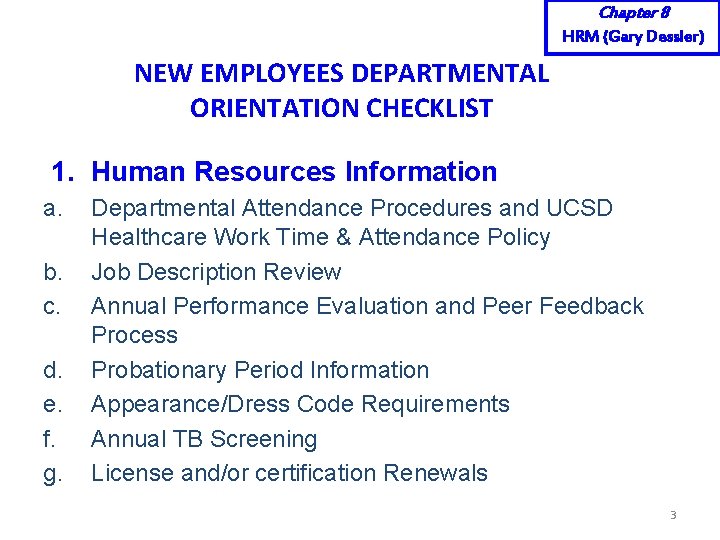 Chapter 8
HRM (Gary Dessler)

NEW EMPLOYEES DEPARTMENTAL ORIENTATION CHECKLIST

1. Human Resources Information

a. Departmental Attendance Procedures and UCSD Healthcare Work Time & Attendance Policy
b. Job Description Review
c. Annual Performance Evaluation and Peer Feedback Process
d. Probationary Period Information
e. Appearance/Dress Code Requirements
f. Annual TB Screening
g. License and/or certification Renewals

3